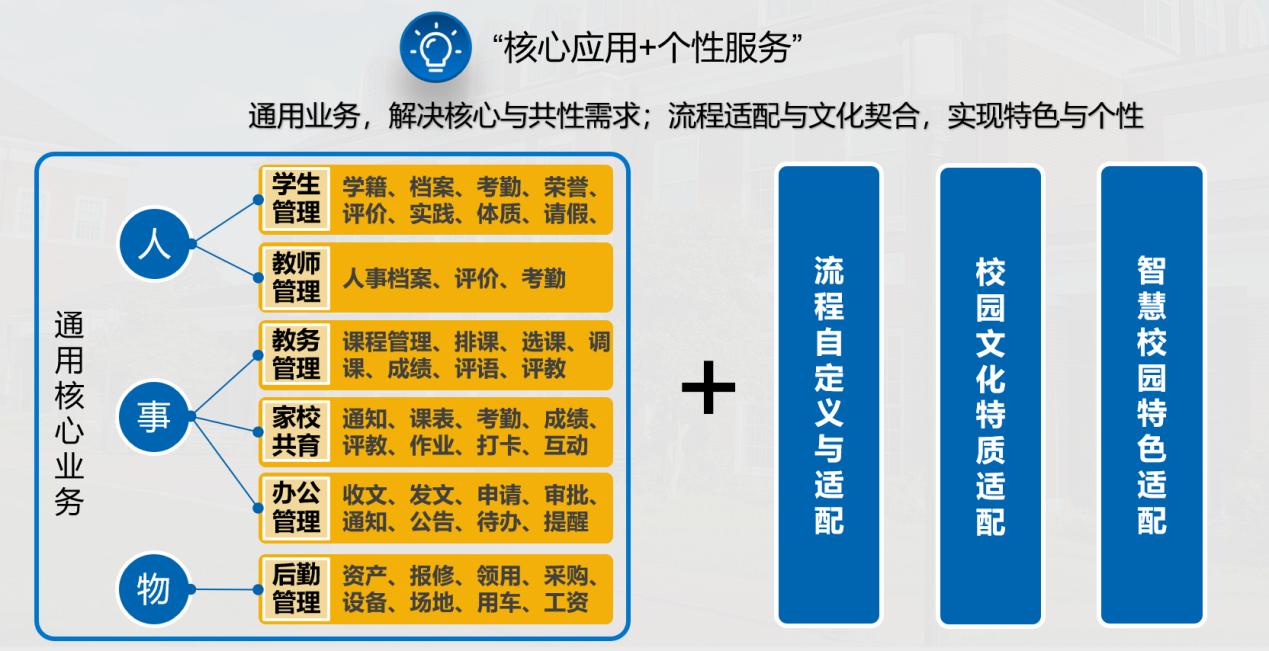 “核心应用+个性服务”

通用业务，解决核心与共性需求；流程适配与文化契合，实现特色与个性

通用核心业务

人

学生管理 学籍、档案、考勤、荣誉、评价、实践、体质、请假、

教师管理 人事档案、评价、考勤

事

教务管理 课程管理、排课、选课、调课、成绩、评语、评教

家校共育 通知、课表、考勤、成绩、评教、作业、打卡、互动

办公管理 收文、发文、申请、审批、通知、公告、待办、提醒

物

后勤管理 资产、报修、领用、采购、设备、场地、用车、工资

+

流程自定义与适配

校园文化特质适配

智慧校园特色适配